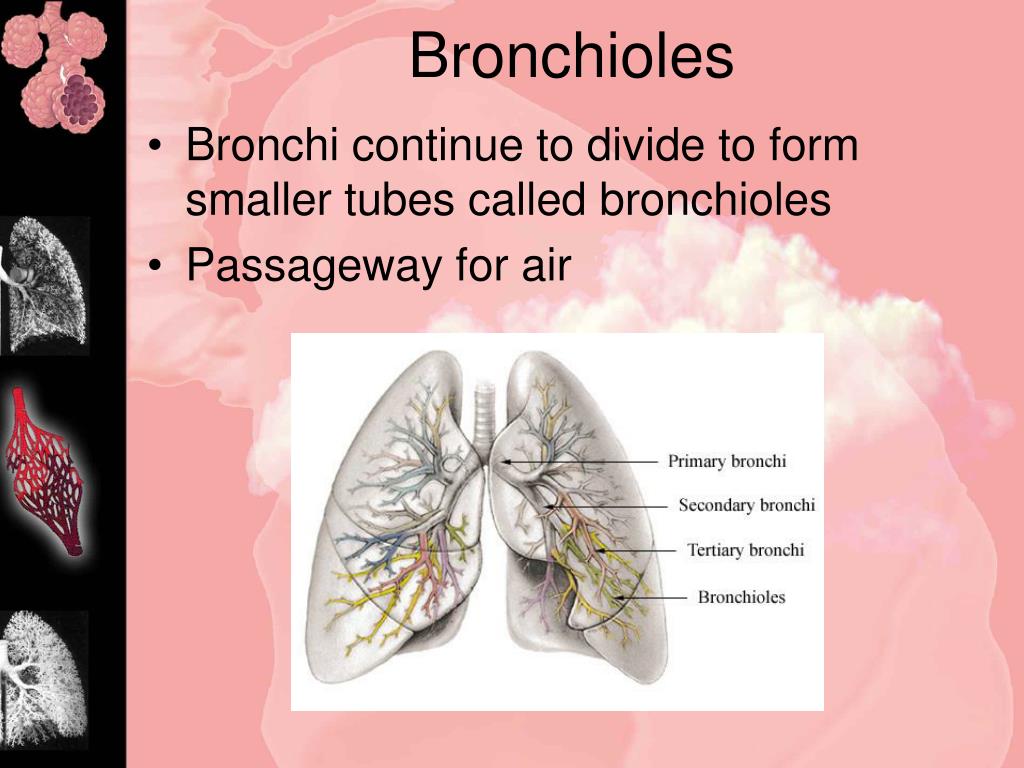 Bronchioles

• Bronchi continue to divide to form smaller tubes called bronchioles
• Passageway for air

Primary bronchi
Secondary bronchi
Tertiary bronchi
Bronchioles